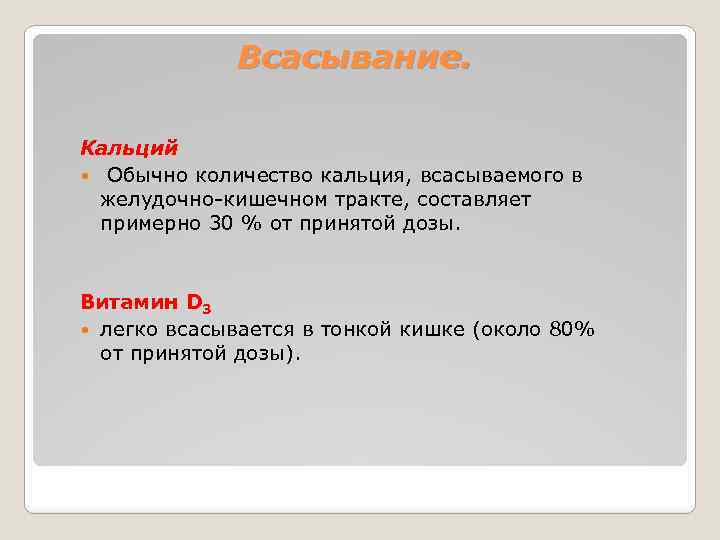 Всасывание.

Кальций

Обычно количество кальция, всасываемого в желудочно-кишечном тракте, составляет примерно 30 % от принятой дозы.

Витамин $D_3$

легко всасывается в тонкой кишке (около 80% от принятой дозы).